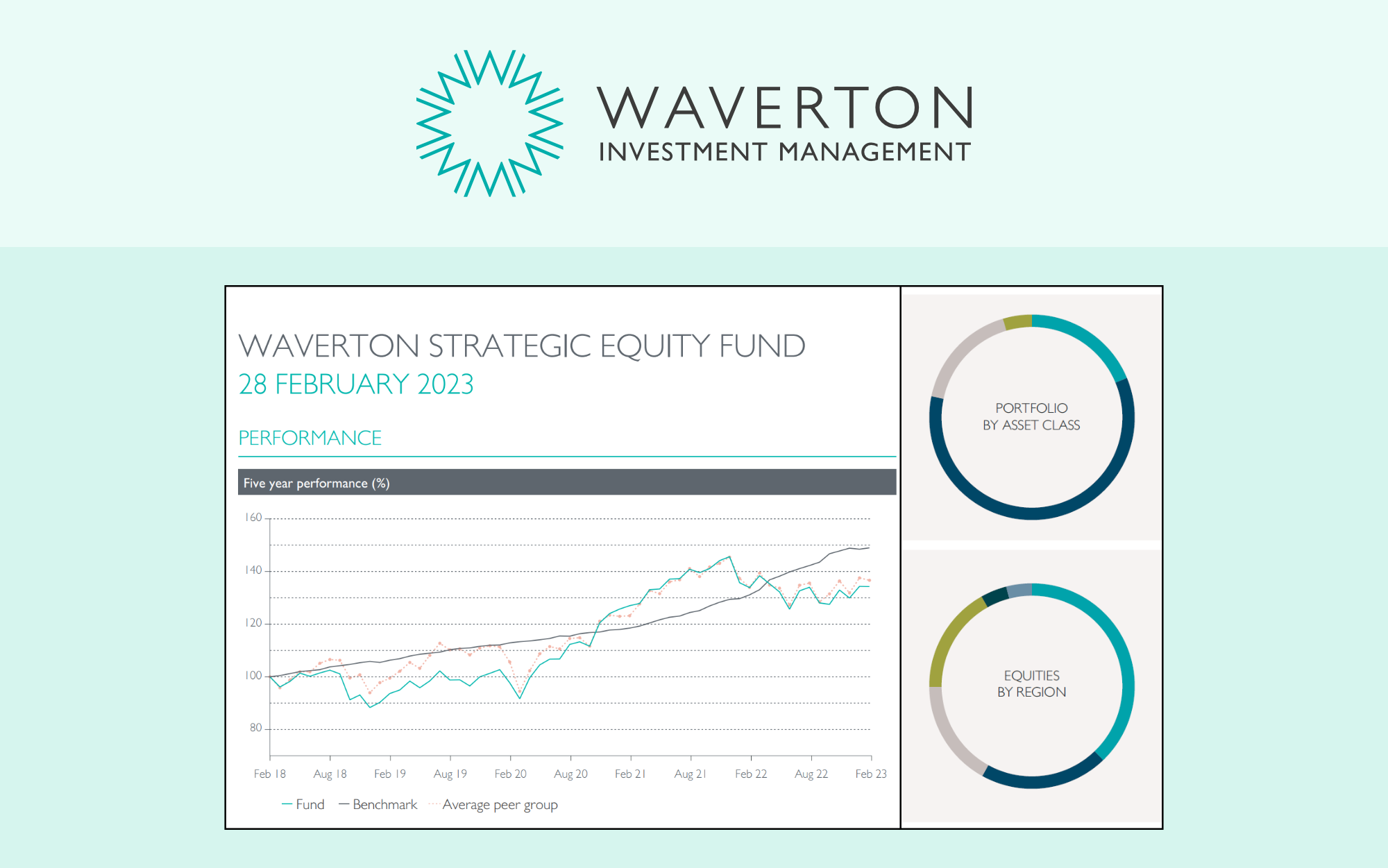 WAVERTON
INVESTMENT MANAGEMENT

WAVERTON STRATEGIC EQUITY FUND
28 FEBRUARY 2023

PERFORMANCE

Five year performance (%)

160
140
120
100
80

Feb 18 Aug 18 Feb 19 Aug 19 Feb 20 Aug 20 Feb 21 Aug 21 Feb 22 Aug 22 Feb 23

Fund Benchmark Average peer group

PORTFOLIO
BY ASSET CLASS

EQUITIES
BY REGION